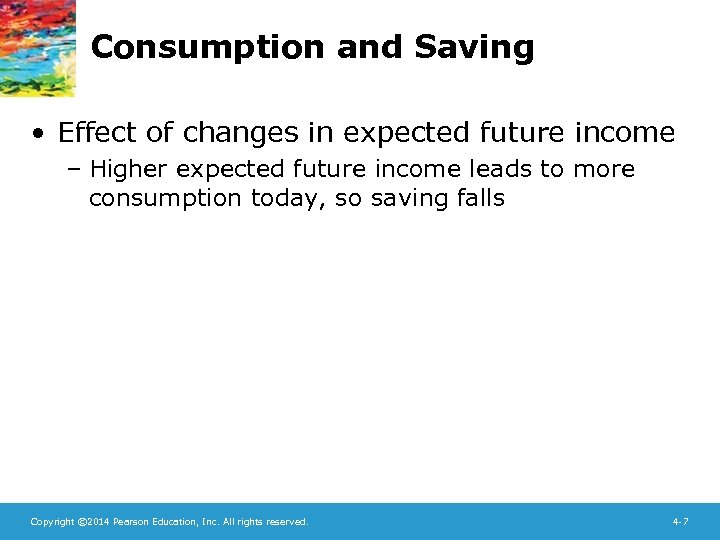 Consumption and Saving

• Effect of changes in expected future income
  – Higher expected future income leads to more consumption today, so saving falls

Copyright ©2014 Pearson Education, Inc. All rights reserved.

4-7